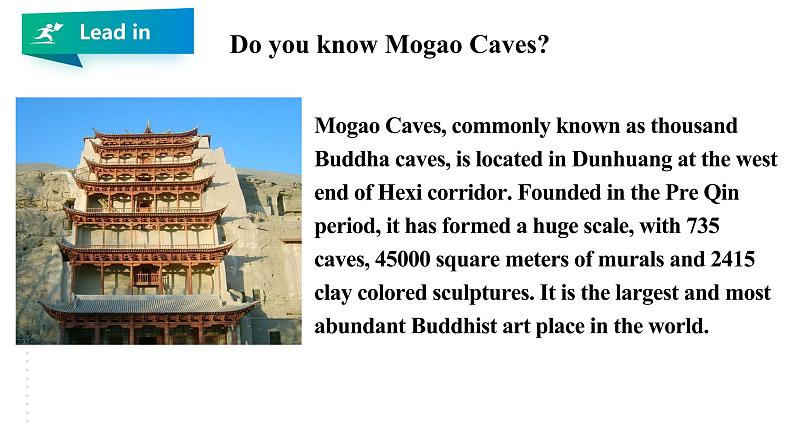 Lead in

Do you know Mogao Caves?

Mogao Caves, commonly known as thousand Buddha caves, is located in Dunhuang at the west end of Hexi corridor. Founded in the Pre Qin period, it has formed a huge scale, with 735 caves, 45000 square meters of murals and 2415 clay colored sculptures. It is the largest and most abundant Buddhist art place in the world.